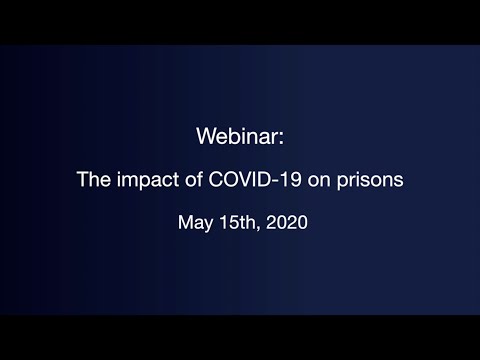 Webinar:

The impact of COVID-19 on prisons

May 15th, 2020